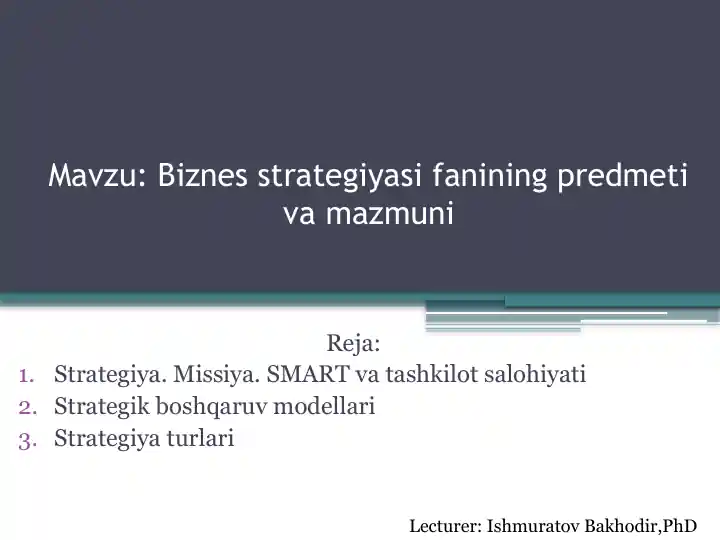 Mavzu: Biznes strategiyasi fanining predmeti va mazmuni

Reja:
1. Strategiya. Missiya. SMART va tashkilot salohiyati
2. Strategik boshqaruv modellari
3. Strategiya turlari

Lecturer: Ishmuratov Bakhodir,PhD